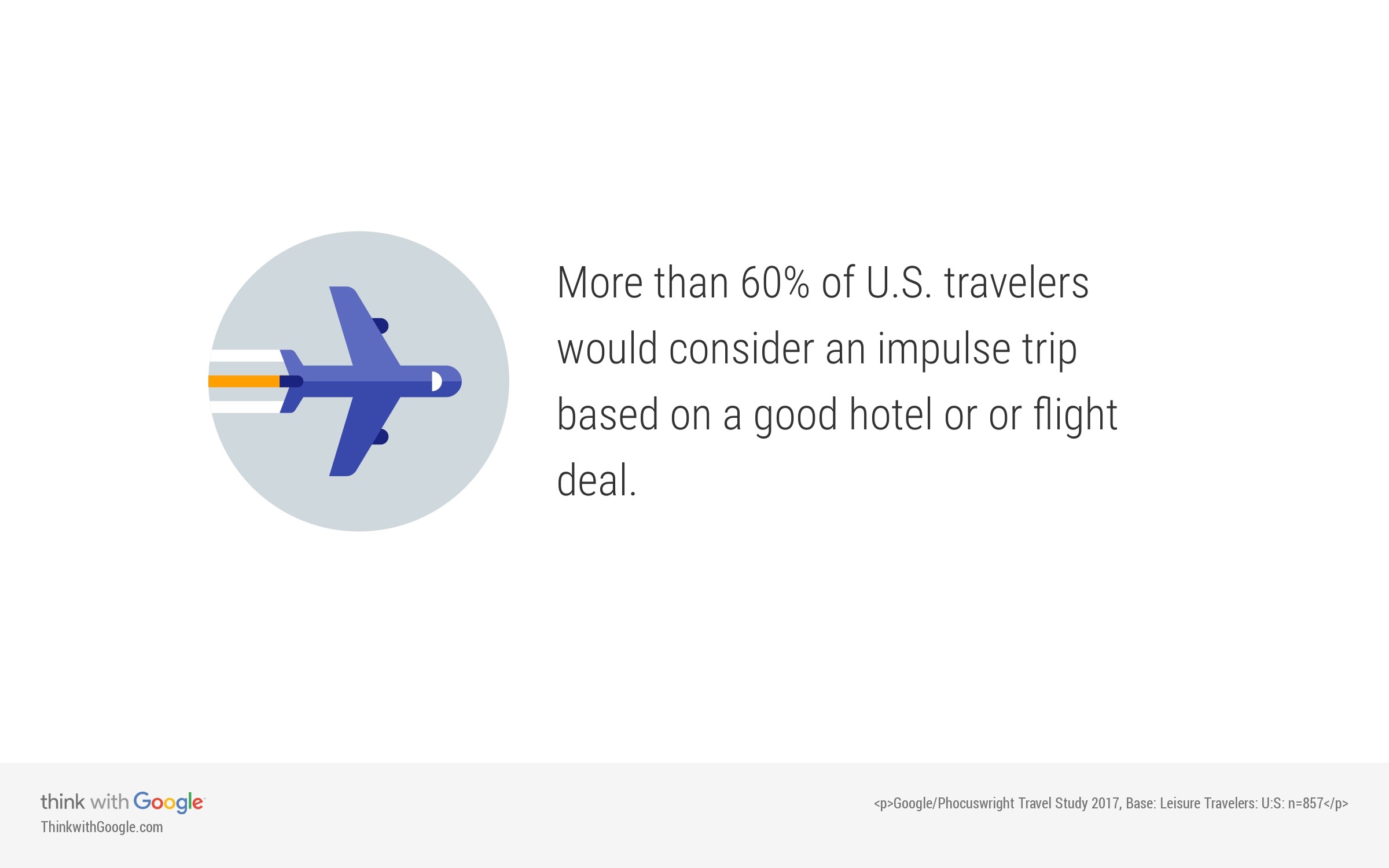 More than 60% of U.S. travelers would consider an impulse trip based on a good hotel or or flight deal.

think with Google
ThinkwithGoogle.com

<p>Google/Phocuswright Travel Study 2017, Base: Leisure Travelers: U:S: n=857</p>